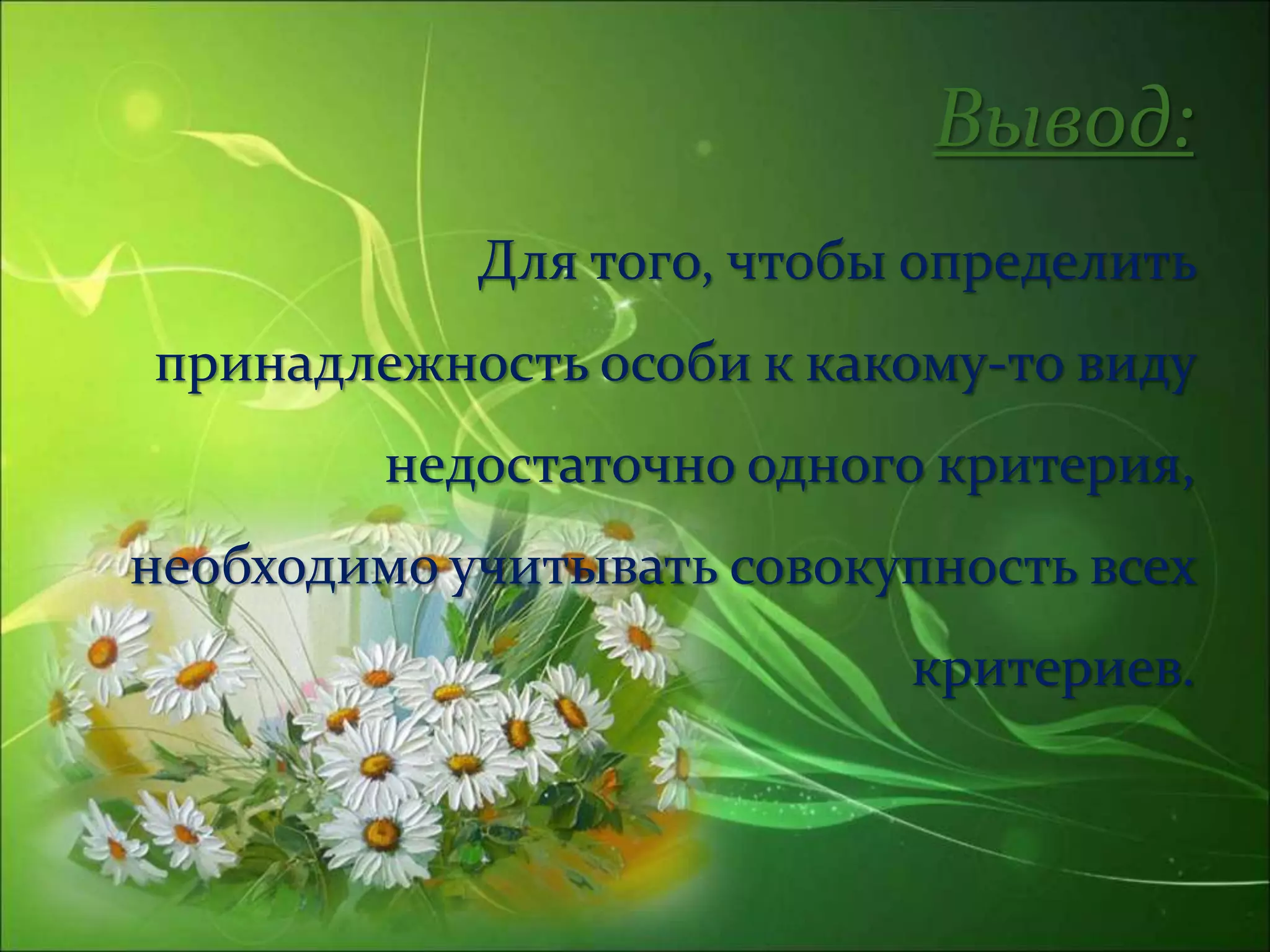 Вывод:

Для того, чтобы определить принадлежность особи к какому-то виду недостаточно одного критерия, необходимо учитывать совокупность всех критериев.